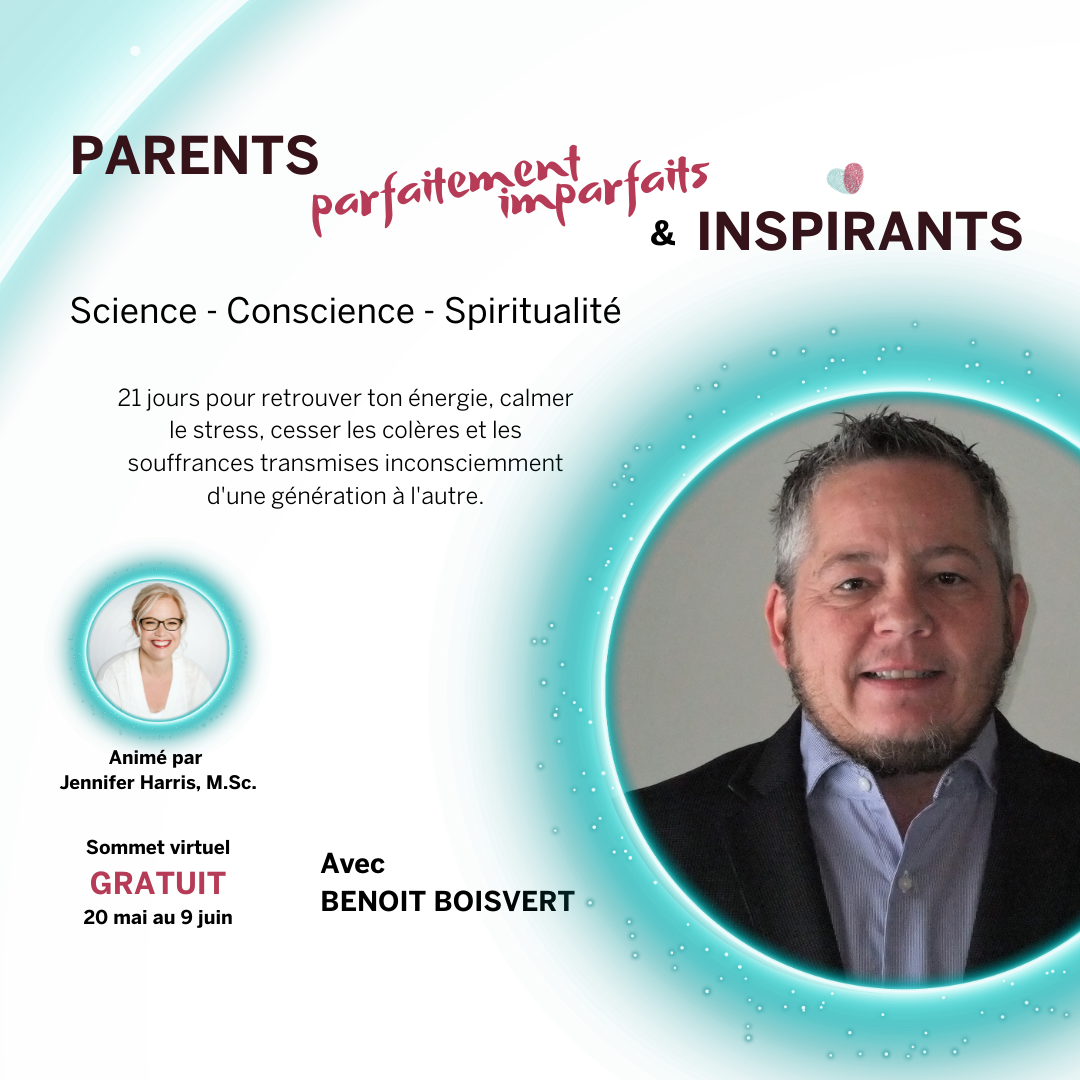 PARENTS parfaitement imparfaits & INSPIRANTS

Science - Conscience - Spiritualité

21 jours pour retrouver ton énergie, calmer le stress, cesser les colères et les souffrances transmises inconsciemment d'une génération à l'autre.

Animé par
Jennifer Harris, M.Sc.

Sommet virtuel
GRATUIT
20 mai au 9 juin

Avec
BENOIT BOISVERT